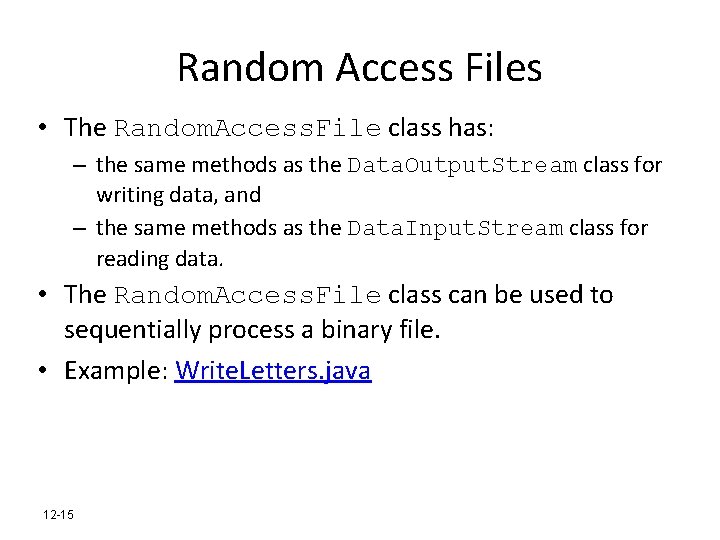 Random Access Files

• The RandomAccessFile class has:
– the same methods as the DataOutputStream class for writing data, and
– the same methods as the DataInputStream class for reading data.

• The RandomAccessFile class can be used to sequentially process a binary file.

• Example: WriteLetters.java

12-15